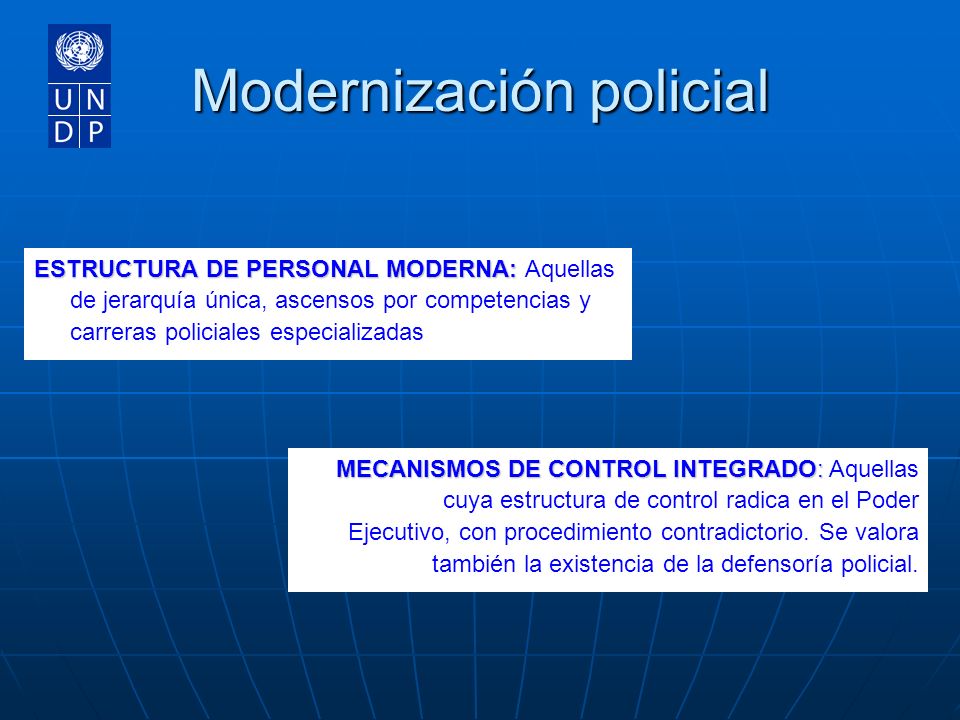 U N D P

Modernización policial

ESTRUCTURA DE PERSONAL MODERNA: Aquellas de jerarquía única, ascensos por competencias y carreras policiales especializadas

MECANISMOS DE CONTROL INTEGRADO: Aquellas cuya estructura de control radica en el Poder Ejecutivo, con procedimiento contradictorio. Se valora también la existencia de la defensoría policial.